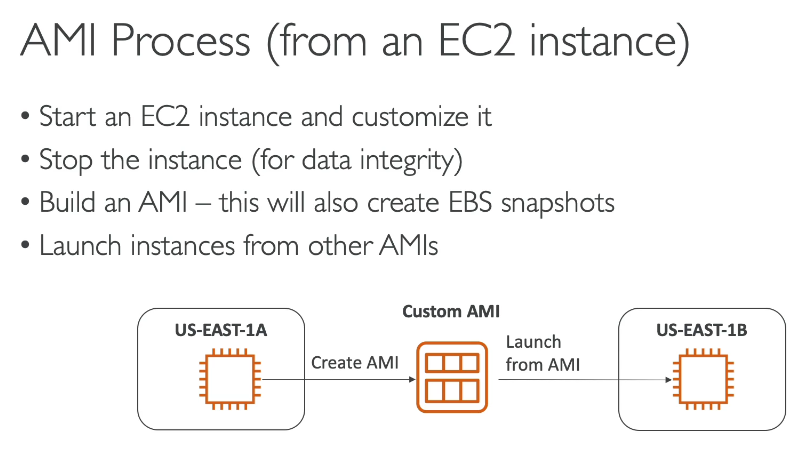 AMI Process (from an EC2 instance)

• Start an EC2 instance and customize it
• Stop the instance (for data integrity)
• Build an AMI – this will also create EBS snapshots
• Launch instances from other AMIs

US-EAST-1A

Create AMI

Custom AMI

Launch from AMI

US-EAST-1B